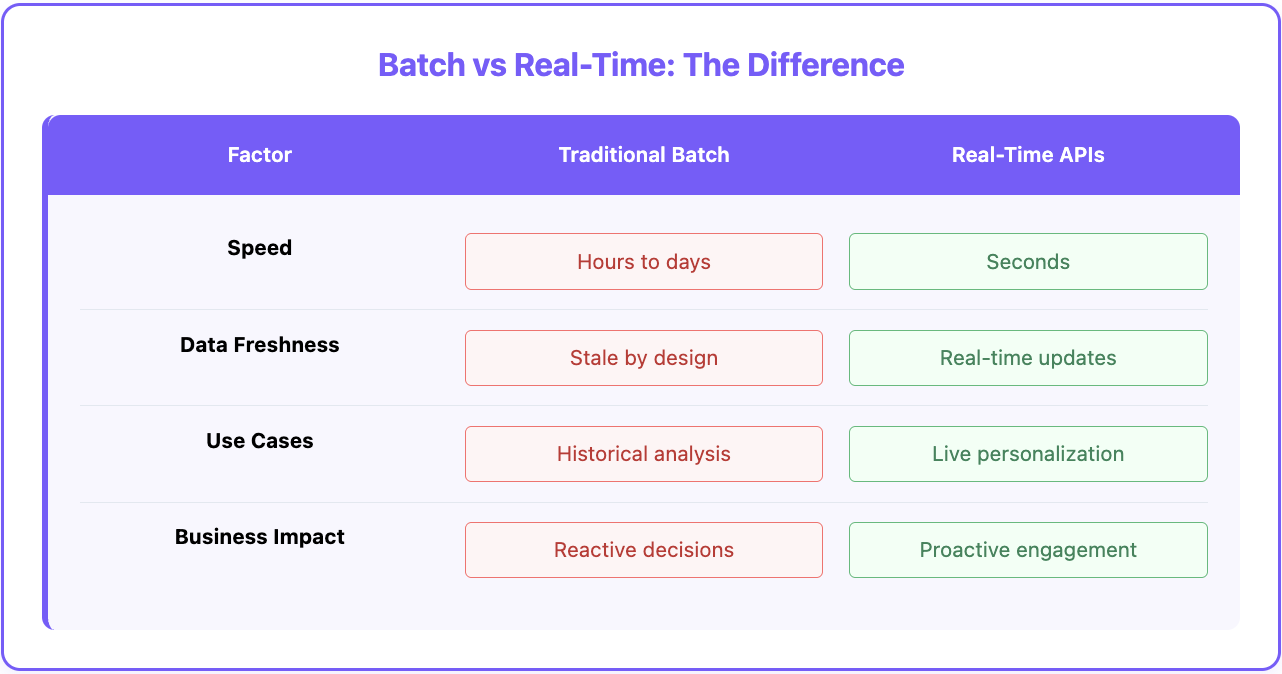 Batch vs Real-Time: The Difference

| Factor | Traditional Batch | Real-Time APIs |
|---|---|---|
| Speed | Hours to days | Seconds |
| Data Freshness | Stale by design | Real-time updates |
| Use Cases | Historical analysis | Live personalization |
| Business Impact | Reactive decisions | Proactive engagement |